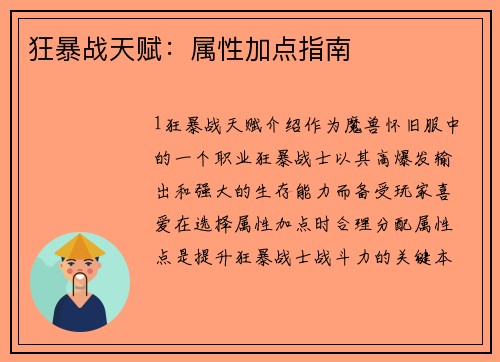 狂暴战天赋：属性加点指南

1狂暴战天赋介绍作为魔兽怀旧服中的一个职业狂暴战士以其高爆发输出和强大的生存能力而备受玩家喜爱在选择属性加点时合理分配属性点是提升狂暴战士战斗力的关键本